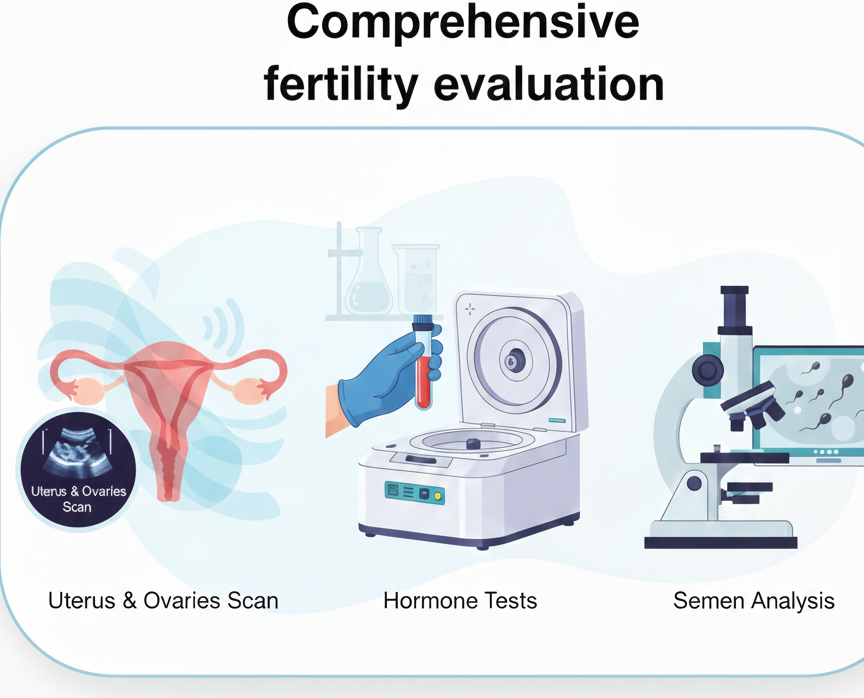 Comprehensive fertility evaluation

Uterus & Ovaries Scan

Uterus & Ovaries Scan

Hormone Tests

Semen Analysis